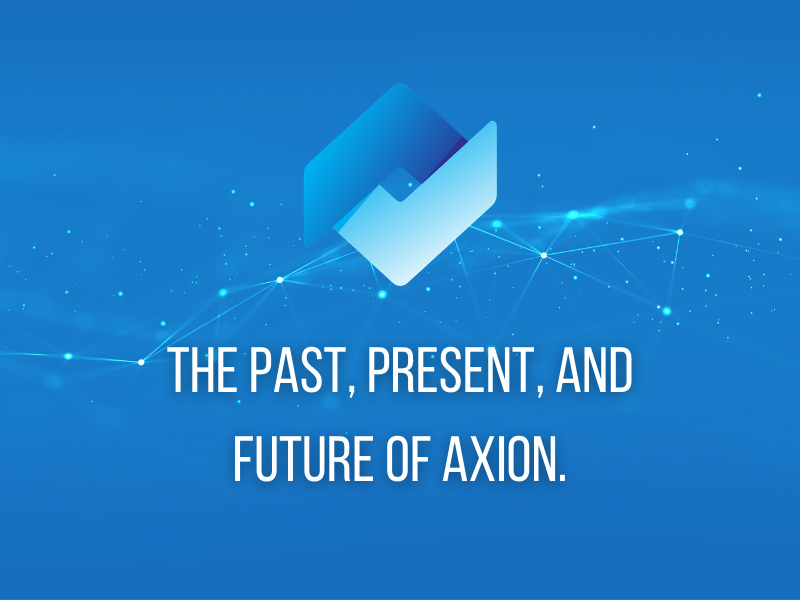 THE PAST, PRESENT, AND FUTURE OF AXION.